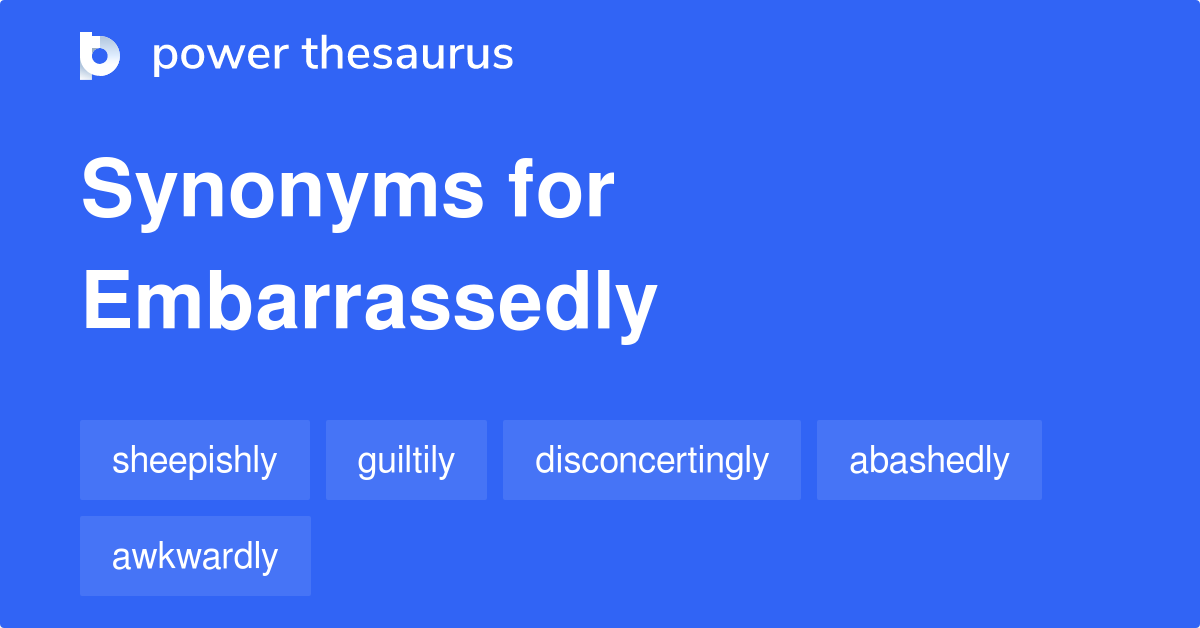 power thesaurus

Synonyms for Embarrassedly

sheepishly guiltily disconcertingly abashedly awkwardly